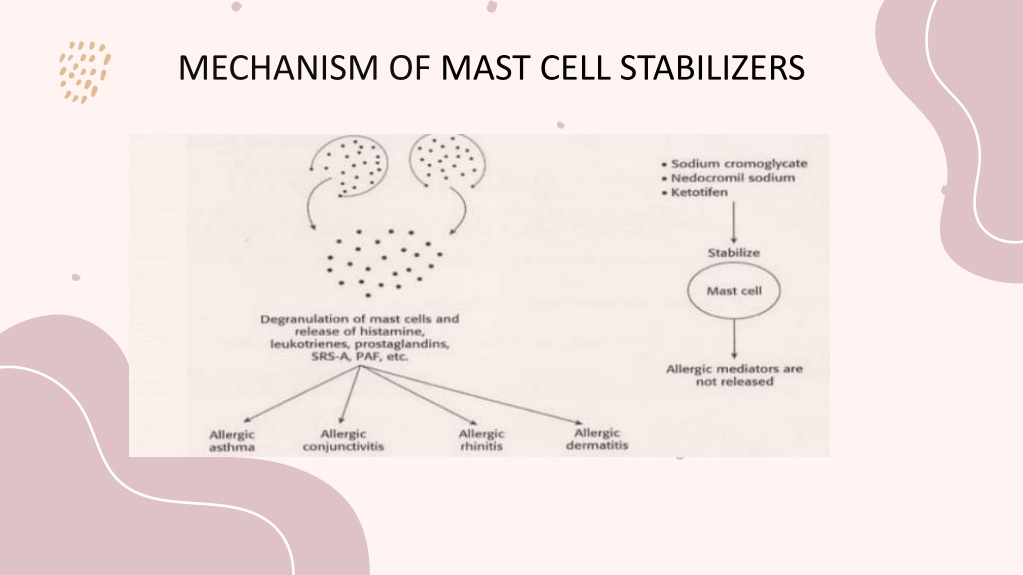 MECHANISM OF MAST CELL STABILIZERS

Degranulation of mast cells and release of histamine, leukotrienes, prostaglandins, SRS-A, PAF, etc.

Allergic asthma

Allergic conjunctivitis

Allergic rhinitis

Allergic dermatitis

• Sodium cromoglycate
• Nedocromil sodium
• Ketotifen

Stabilize

Mast cell

Allergic mediators are not released